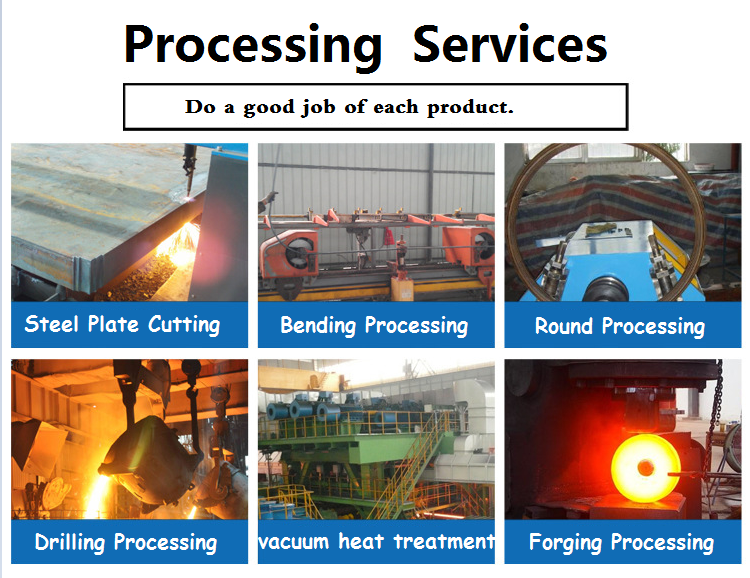 Processing Services

Do a good job of each product.

Steel Plate Cutting

Bending Processing

Round Processing

Drilling Processing

vacuum heat treatment

Forging Processing